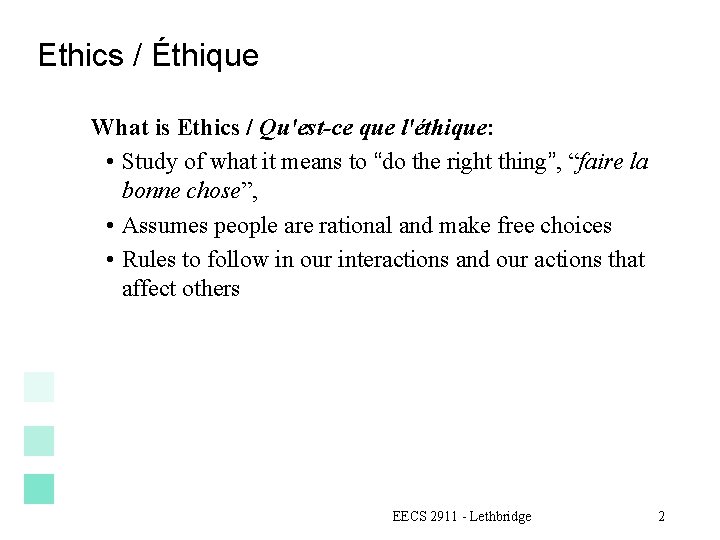 Ethics / Éthique

What is Ethics / Qu'est-ce que l'éthique:

• Study of what it means to “do the right thing”, “faire la bonne chose”,

• Assumes people are rational and make free choices

• Rules to follow in our interactions and our actions that affect others

EECS 2911 - Lethbridge

2